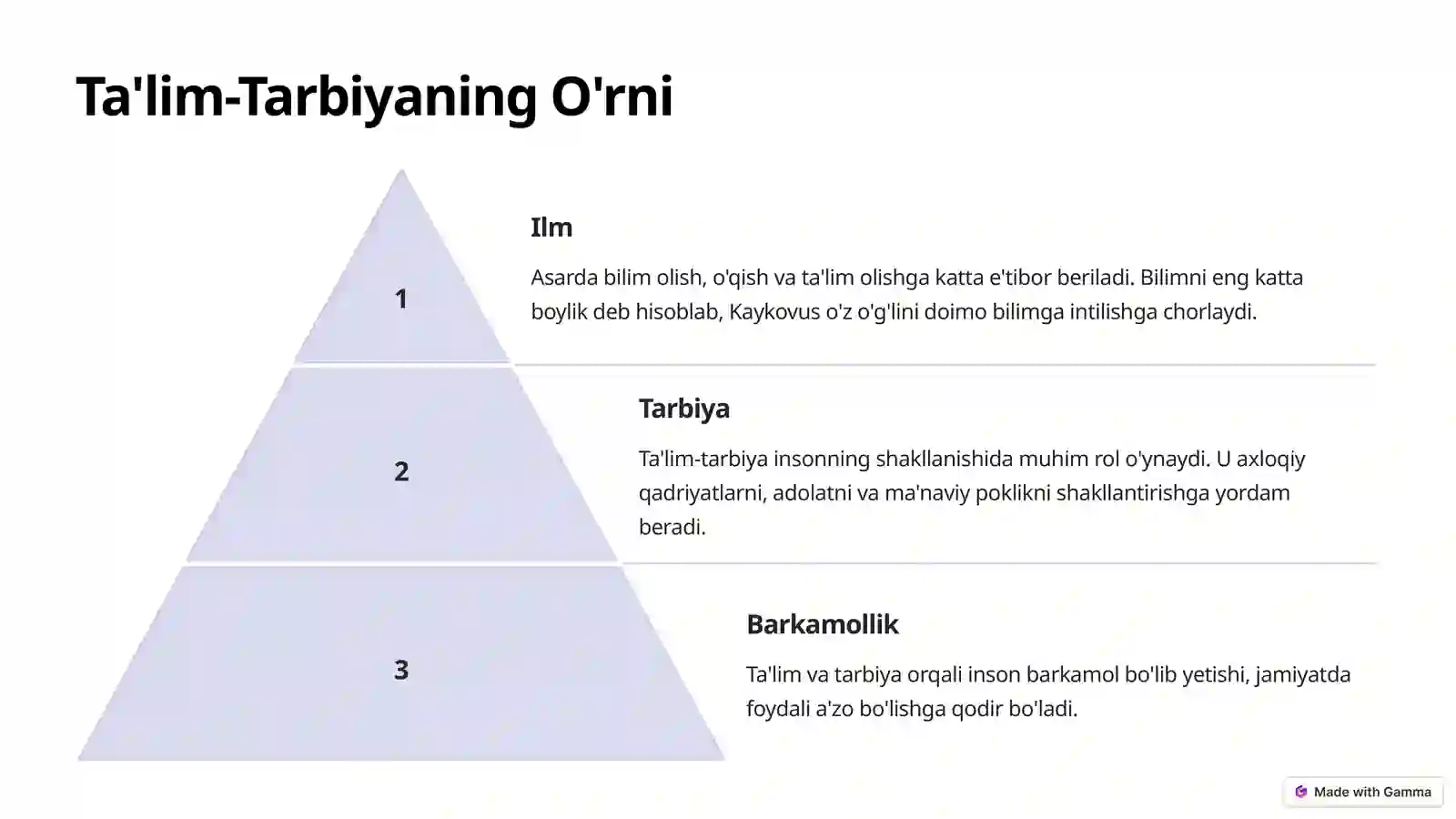 Ta'lim-Tarbiyaning O'rni

1

Ilm

Asarda bilim olish, o'qish va ta'lim olishga katta e'tibor beriladi. Bilimni eng katta boylik deb hisoblab, Kaykovus o'z o'g'lini doimo bilimga intilishga chorlaydi.

2

Tarbiya

Ta'lim-tarbiya insonning shakllanishida muhim rol o'ynaydi. U axloqiy qadriyatlarni, adolatni va ma'naviy poklikni shakllantirishga yordam beradi.

3

Barkamollik

Ta'lim va tarbiya orqali inson barkamol bo'lib yetishi, jamiyatda foydali a'zo bo'lishga qodir bo'ladi.

Made with Gamma